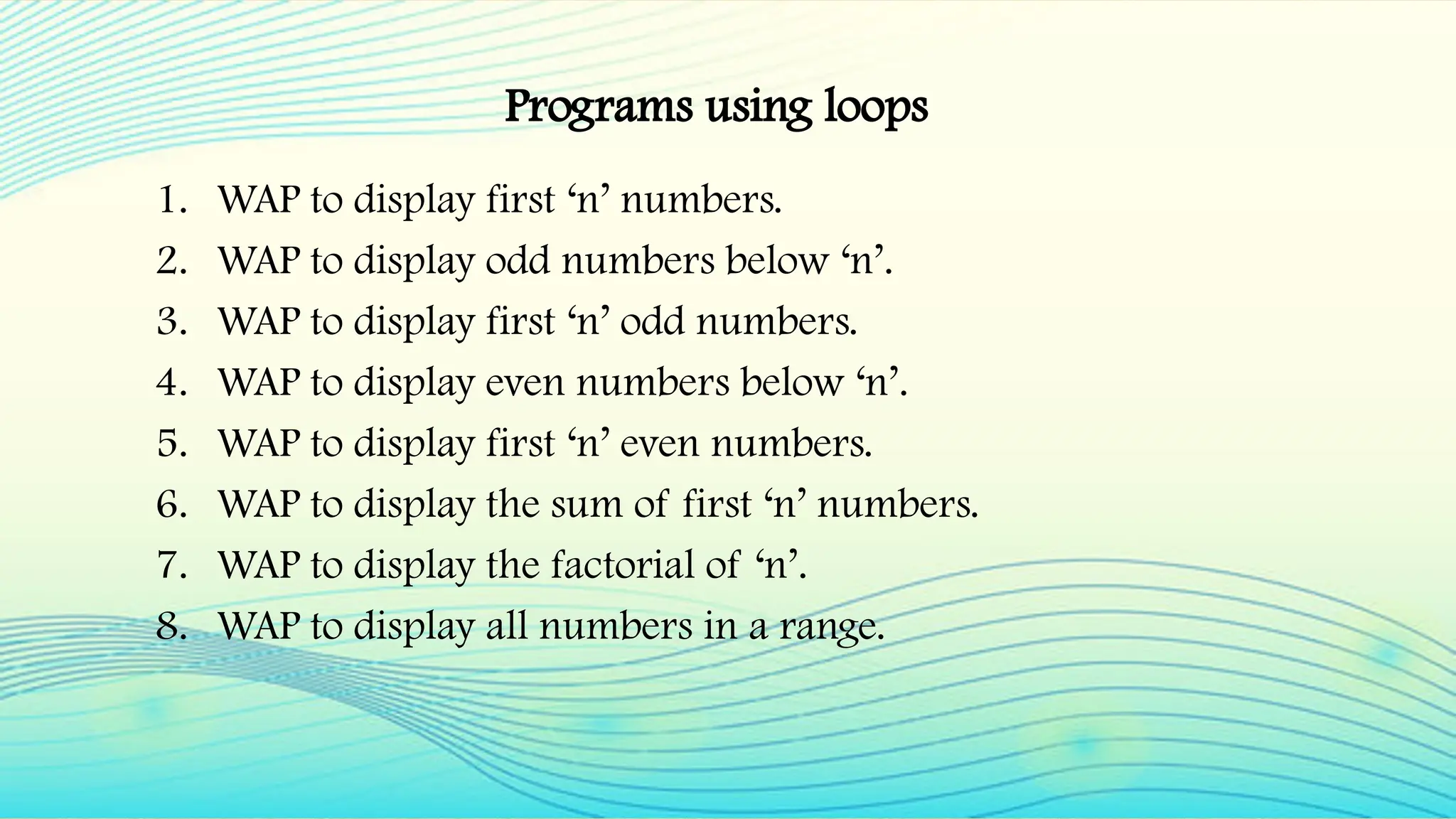 Programs using loops

1. WAP to display first ‘n’ numbers.
2. WAP to display odd numbers below ‘n’.
3. WAP to display first ‘n’ odd numbers.
4. WAP to display even numbers below ‘n’.
5. WAP to display first ‘n’ even numbers.
6. WAP to display the sum of first ‘n’ numbers.
7. WAP to display the factorial of ‘n’.
8. WAP to display all numbers in a range.